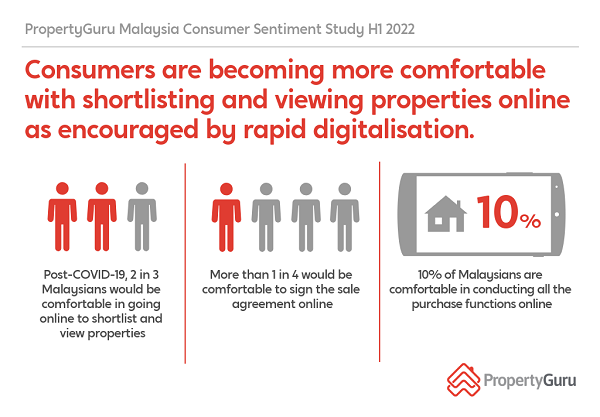 PropertyGuru Malaysia Consumer Sentiment Study H1 2022

Consumers are becoming more comfortable with shortlisting and viewing properties online as encouraged by rapid digitalisation.

Post-COVID-19, 2 in 3 Malaysians would be comfortable in going online to shortlist and view properties

More than 1 in 4 would be comfortable to sign the sale agreement online

10%

10% of Malaysians are comfortable in conducting all the purchase functions online

PropertyGuru